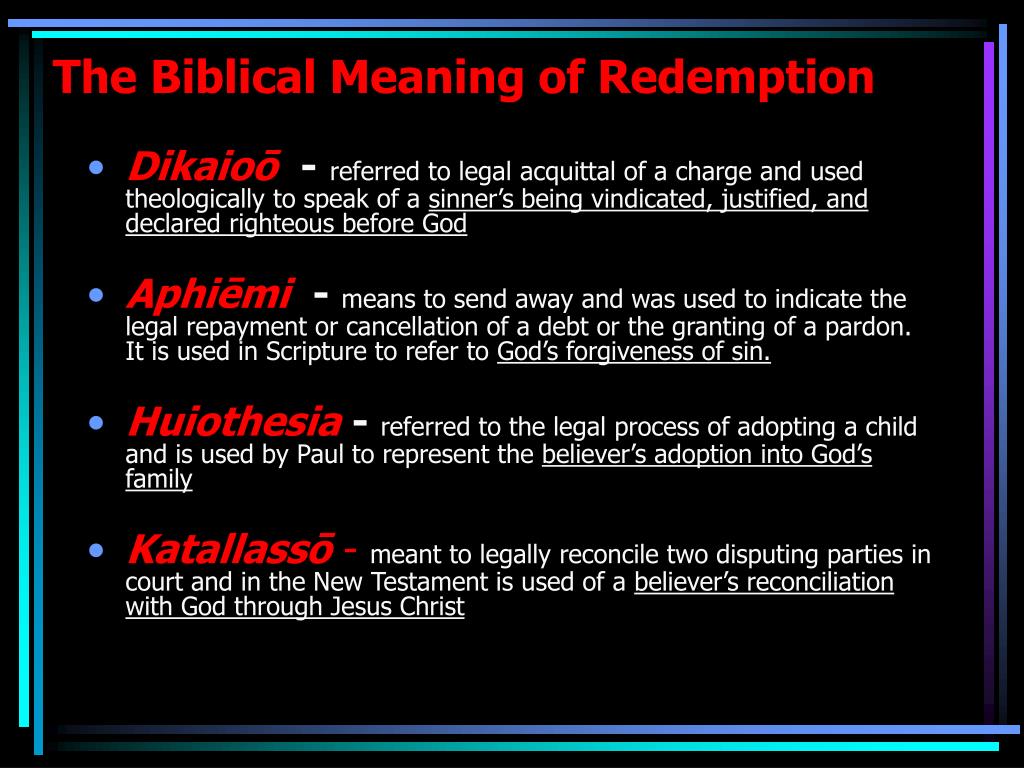 The Biblical Meaning of Redemption

• Dikaioō - referred to legal acquittal of a charge and used theologically to speak of a sinner's being vindicated, justified, and declared righteous before God

• Aphiēmi - means to send away and was used to indicate the legal repayment or cancellation of a debt or the granting of a pardon. It is used in Scripture to refer to God's forgiveness of sin.

• Huiothesia - referred to the legal process of adopting a child and is used by Paul to represent the believer's adoption into God's family

• Katallassō - meant to legally reconcile two disputing parties in court and in the New Testament is used of a believer's reconciliation with God through Jesus Christ